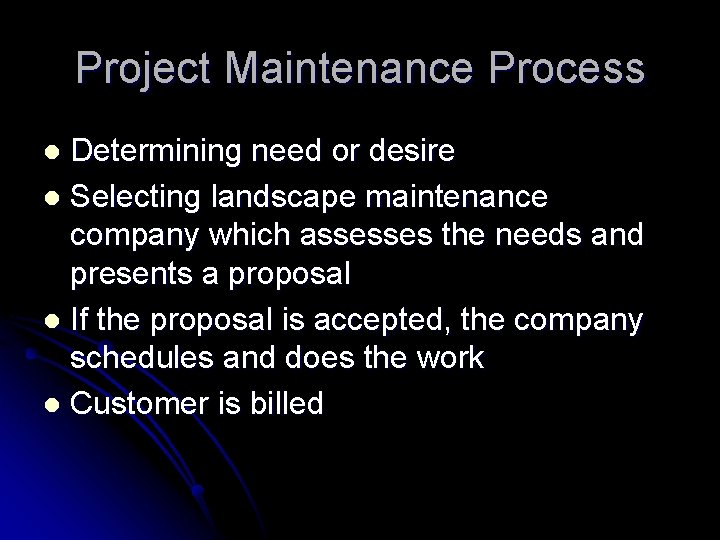 Project Maintenance Process

- Determining need or desire
- Selecting landscape maintenance company which assesses the needs and presents a proposal
- If the proposal is accepted, the company schedules and does the work
- Customer is billed